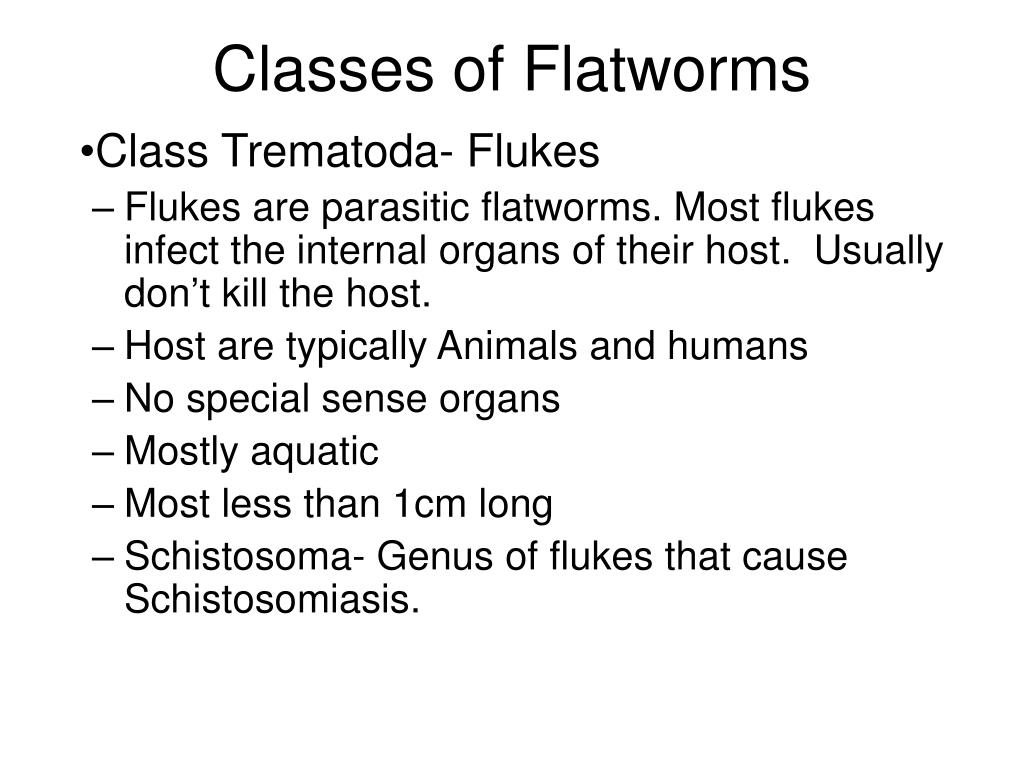 Classes of Flatworms

•Class Trematoda- Flukes

– Flukes are parasitic flatworms. Most flukes infect the internal organs of their host.  Usually don’t kill the host.
– Host are typically Animals and humans
– No special sense organs
– Mostly aquatic
– Most less than 1cm long
– Schistosoma- Genus of flukes that cause Schistosomiasis.